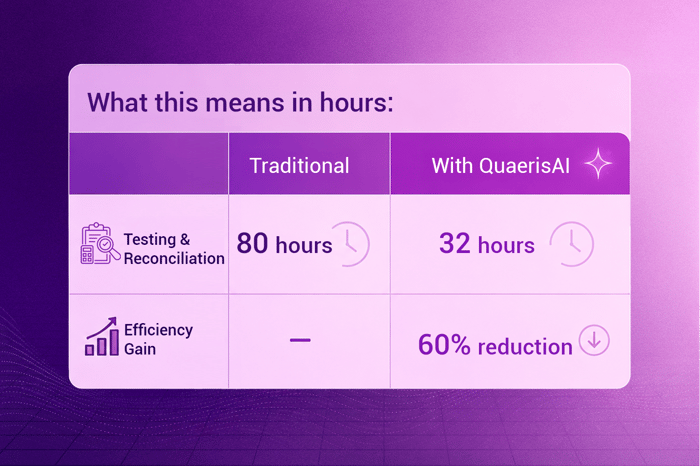 What this means in hours:

| | Traditional | With QuaerisAI |
|---|---|---|
| Testing & Reconciliation | 80 hours | 32 hours |
| Efficiency Gain | — | 60% reduction |